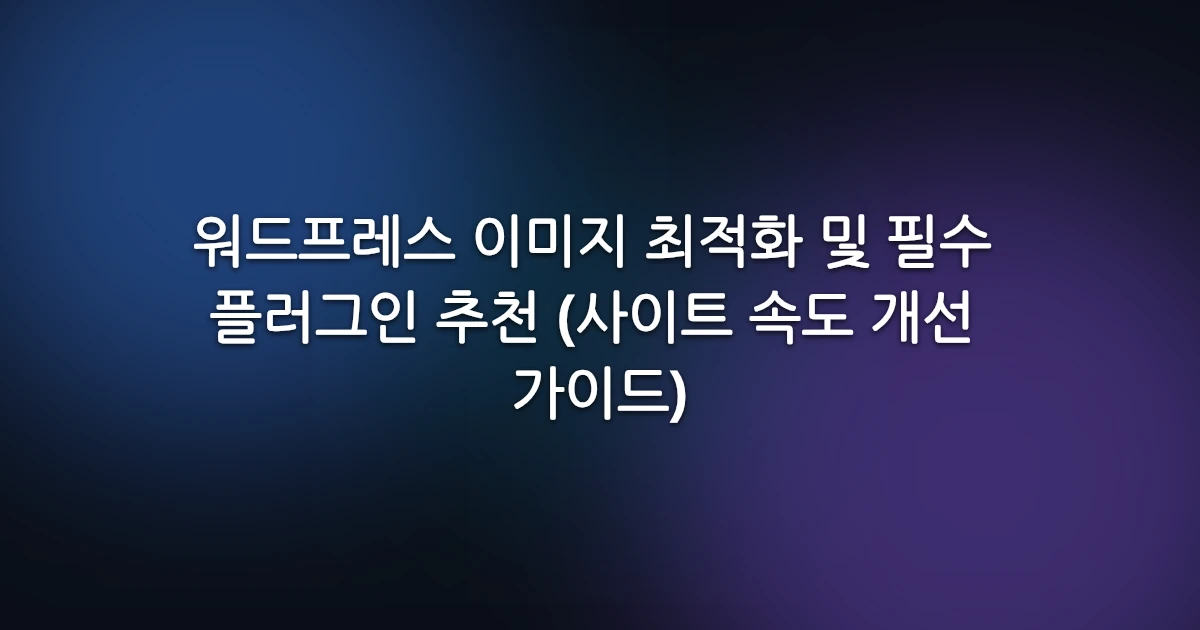 워드프레스 이미지 최적화 및 필수 플러그인 추천 (사이트 속도 개선 가이드)